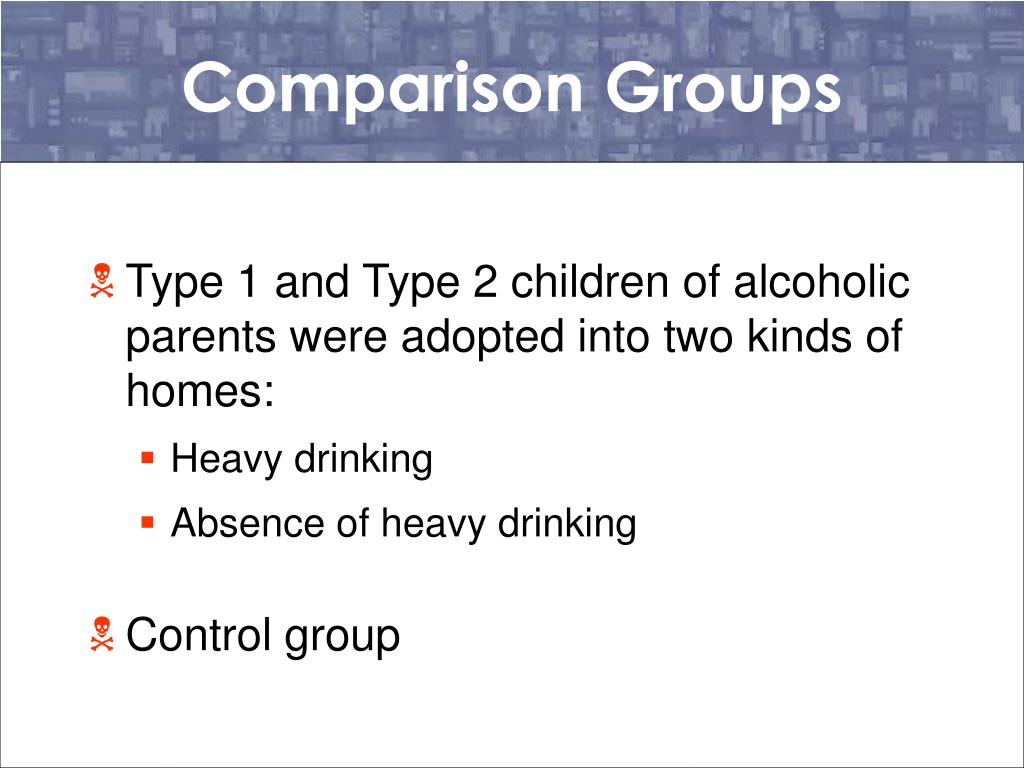 Comparison Groups

Type 1 and Type 2 children of alcoholic parents were adopted into two kinds of homes:

Heavy drinking

Absence of heavy drinking

Control group